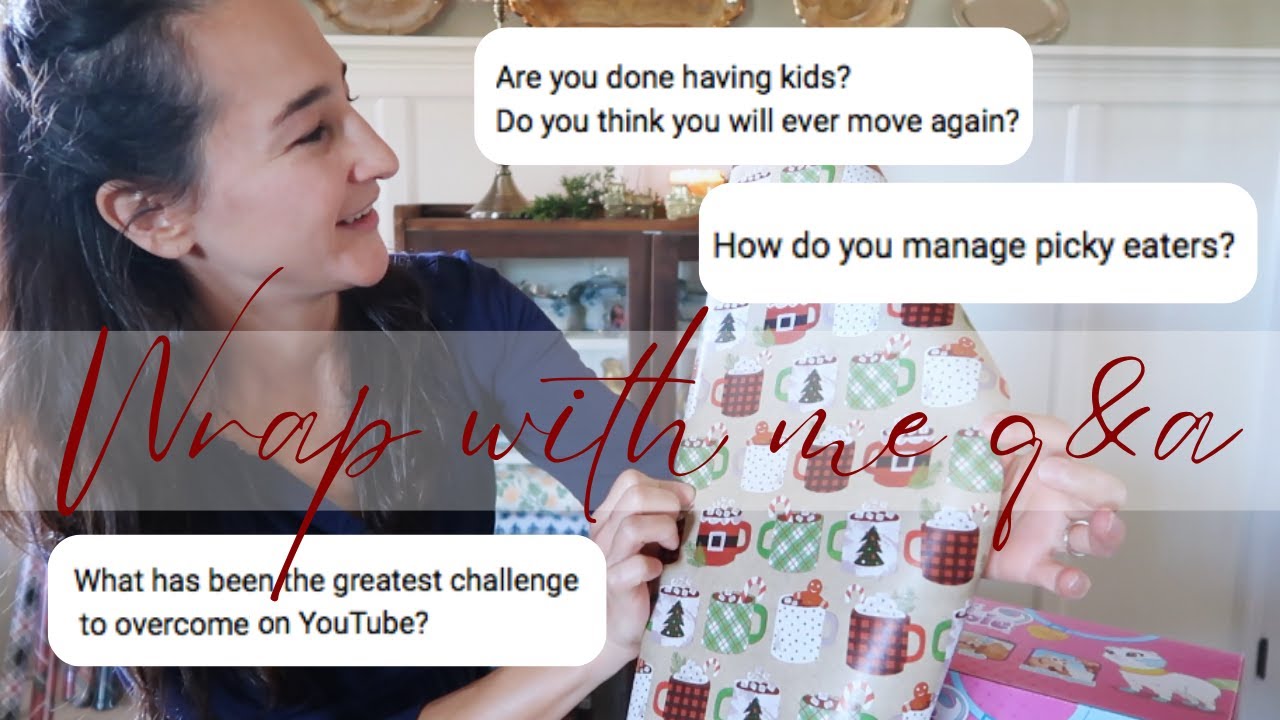 Are you done having kids?
Do you think you will ever move again?

How do you manage picky eaters?

Wrap with me q&a

What has been the greatest challenge to overcome on YouTube?